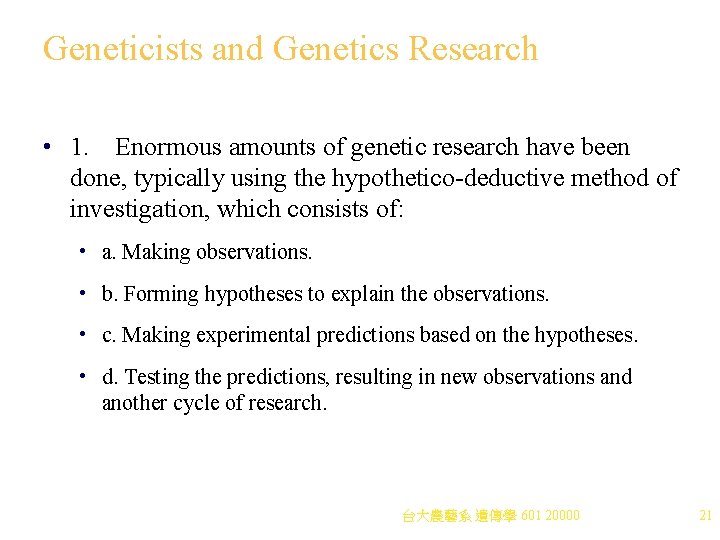 Geneticists and Genetics Research

• 1. Enormous amounts of genetic research have been done, typically using the hypothetico-deductive method of investigation, which consists of:

• a. Making observations.

• b. Forming hypotheses to explain the observations.

• c. Making experimental predictions based on the hypotheses.

• d. Testing the predictions, resulting in new observations and another cycle of research.

台大農藝系 遺傳學 601 20000

21